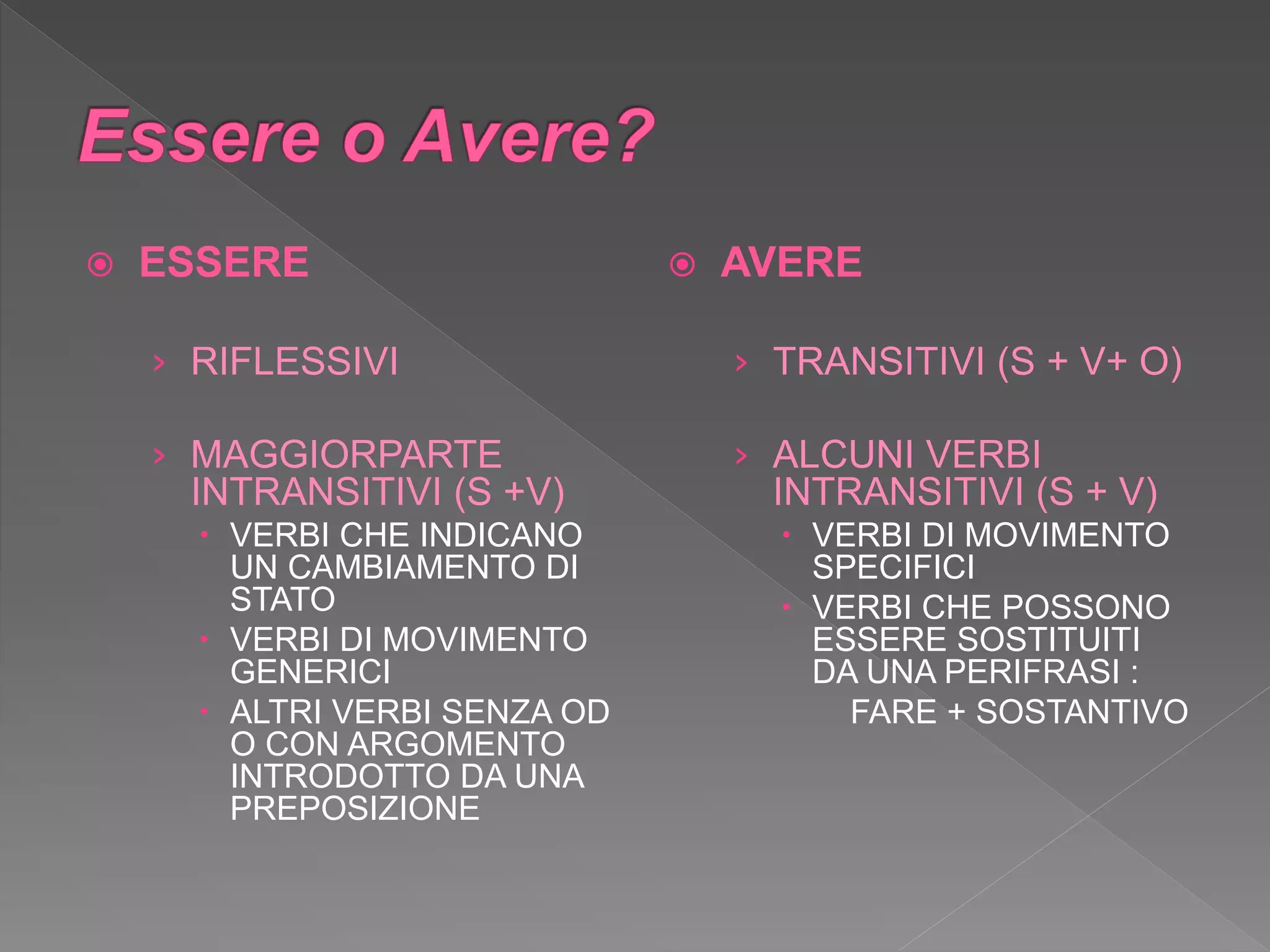 Essere o Avere?

ESSERE

RIFLESSIVI

MAGGIORPARTE INTRANSITIVI (S +V)

VERBI CHE INDICANO UN CAMBIAMENTO DI STATO

VERBI DI MOVIMENTO GENERICI

ALTRI VERBI SENZA OD O CON ARGOMENTO INTRODOTTO DA UNA PREPOSIZIONE

AVERE

TRANSITIVI (S + V+ O)

ALCUNI VERBI INTRANSITIVI (S + V)

VERBI DI MOVIMENTO SPECIFICI

VERBI CHE POSSONO ESSERE SOSTITUITI DA UNA PERIFRASI :

FARE + SOSTANTIVO